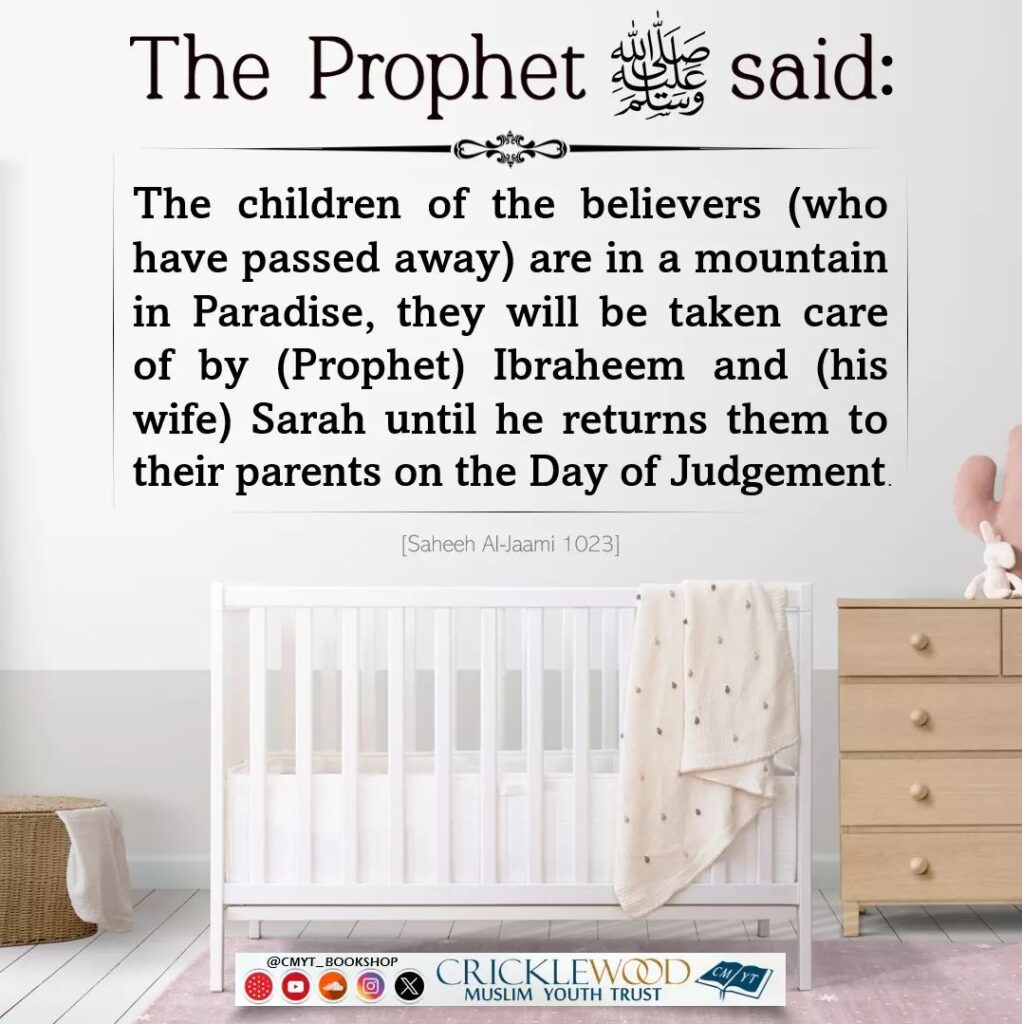 The Prophet ﷺ said:

The children of the believers (who have passed away) are in a mountain in Paradise, they will be taken care of by (Prophet) Ibraheem and (his wife) Sarah until he returns them to their parents on the Day of Judgement.

[Saheeh Al-Jaami 1023]

@CMYT_BOOKSHOP

CRICKLEWOOD
MUSLIM YOUTH TRUST
CM YT